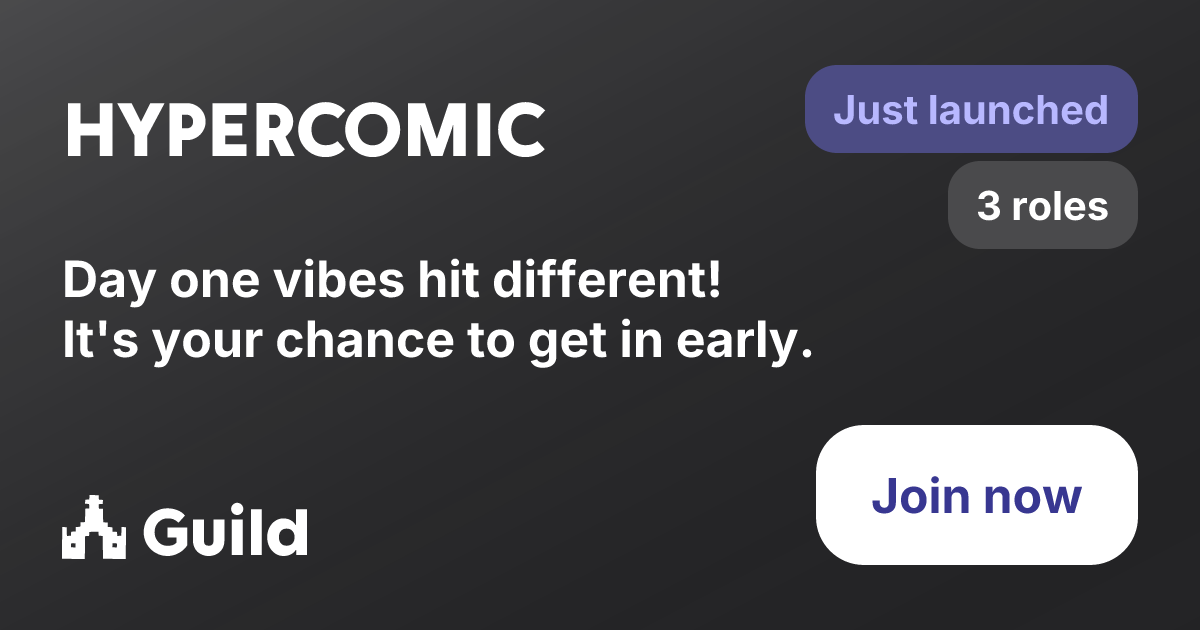 HYPERCOMIC

Just launched

3 roles

Day one vibes hit different!
It's your chance to get in early.

Guild

Join now